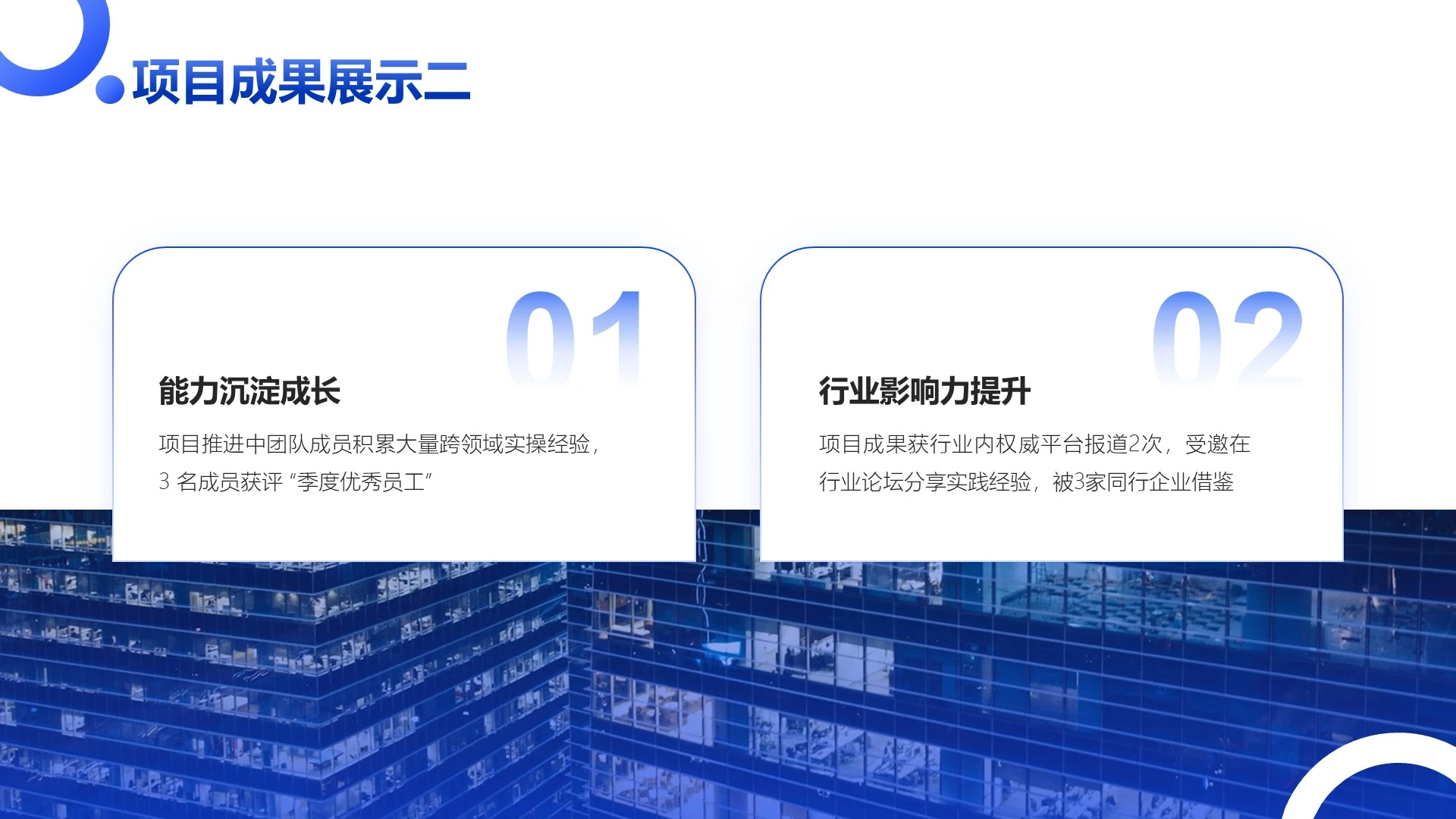 项目成果展示二

01

能力沉淀成长

项目推进中团队成员积累大量跨领域实操经验，3 名成员获评 “季度优秀员工”

02

行业影响力提升

项目成果获行业内权威平台报道2次，受邀在行业论坛分享实践经验，被3家同行企业借鉴